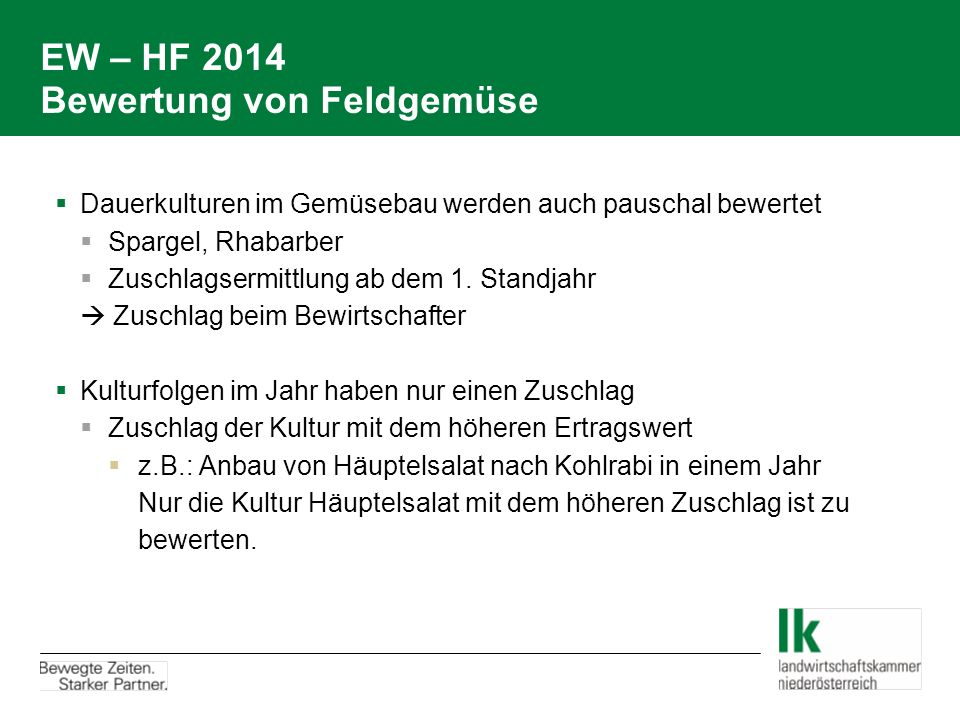 EW – HF 2014
Bewertung von Feldgemüse

▪ Dauerkulturen im Gemüsebau werden auch pauschal bewertet
▪ Spargel, Rhabarber
▪ Zuschlagsermittlung ab dem 1. Standjahr
→ Zuschlag beim Bewirtschafter

▪ Kulturfolgen im Jahr haben nur einen Zuschlag
▪ Zuschlag der Kultur mit dem höheren Ertragswert
▪ z.B.: Anbau von Häuptelsalat nach Kohlrabi in einem Jahr
Nur die Kultur Häuptelsalat mit dem höheren Zuschlag ist zu bewerten.

Bewegte Zeiten.
Starker Partner.

lk
landwirtschaftskammer
niederösterreich